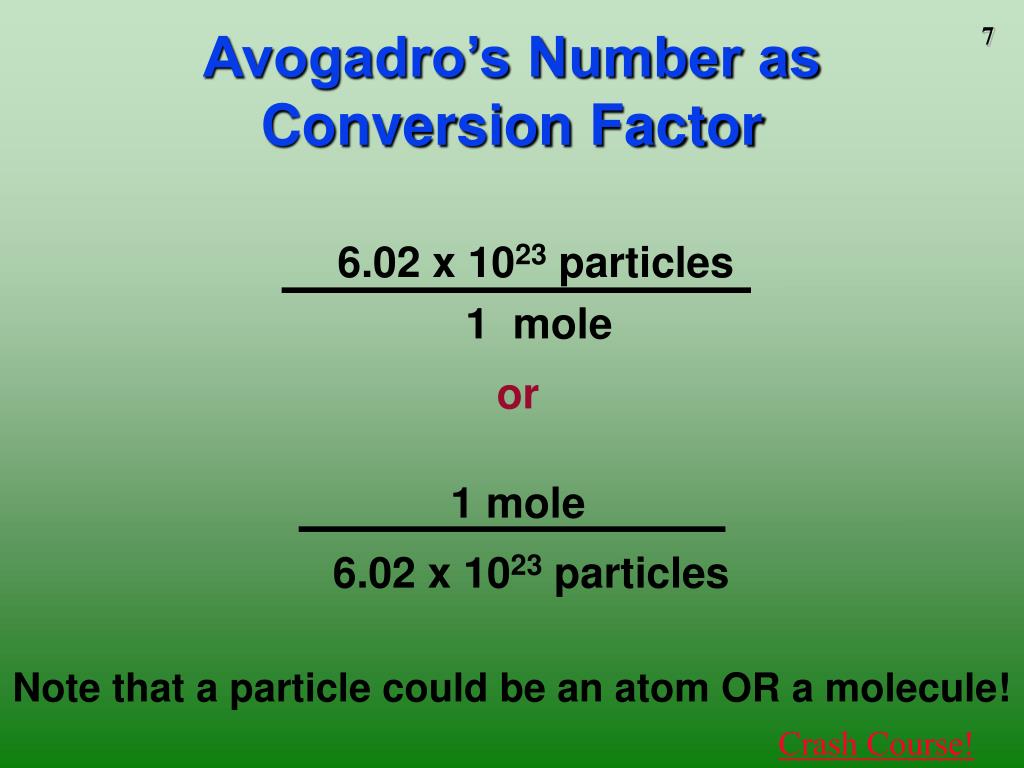 7

Avogadro's Number as Conversion Factor

$\frac{6.02 \times 10^{23} \text{ particles}}{1 \text{ mole}}$

or

$\frac{1 \text{ mole}}{6.02 \times 10^{23} \text{ particles}}$

Note that a particle could be an atom OR a molecule!

Crash Course!